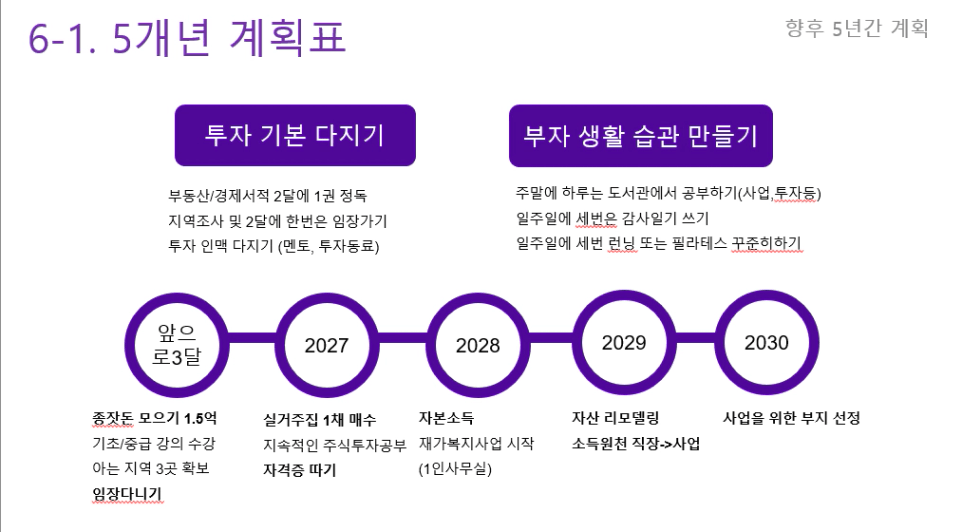 6-1. 5개년 계획표

향후 5년간 계획

투자 기본 다지기

부동산/경제서적 2달에 1권 정독
지역조사 및 2달에 한번은 임장가기
투자 인맥 다지기 (멘토, 투자동료)

부자 생활 습관 만들기

주말에 하루는 도서관에서 공부하기(사업,투자등)
일주일에 세번은 감사일기 쓰기
일주일에 세번 런닝 또는 필라테스 꾸준히하기

앞으로3달

2027

2028

2029

2030

종잣돈 모으기 1.5억
기초/중급 강의 수강
아는 지역 3곳 확보
임장다니기

실거주집 1채 매수
지속적인 주식투자공부
자격증 따기

자본소득
재가복지사업 시작
(1인사무실)

자산 리모델링
소득원천 직장->사업

사업을 위한 부지 선정